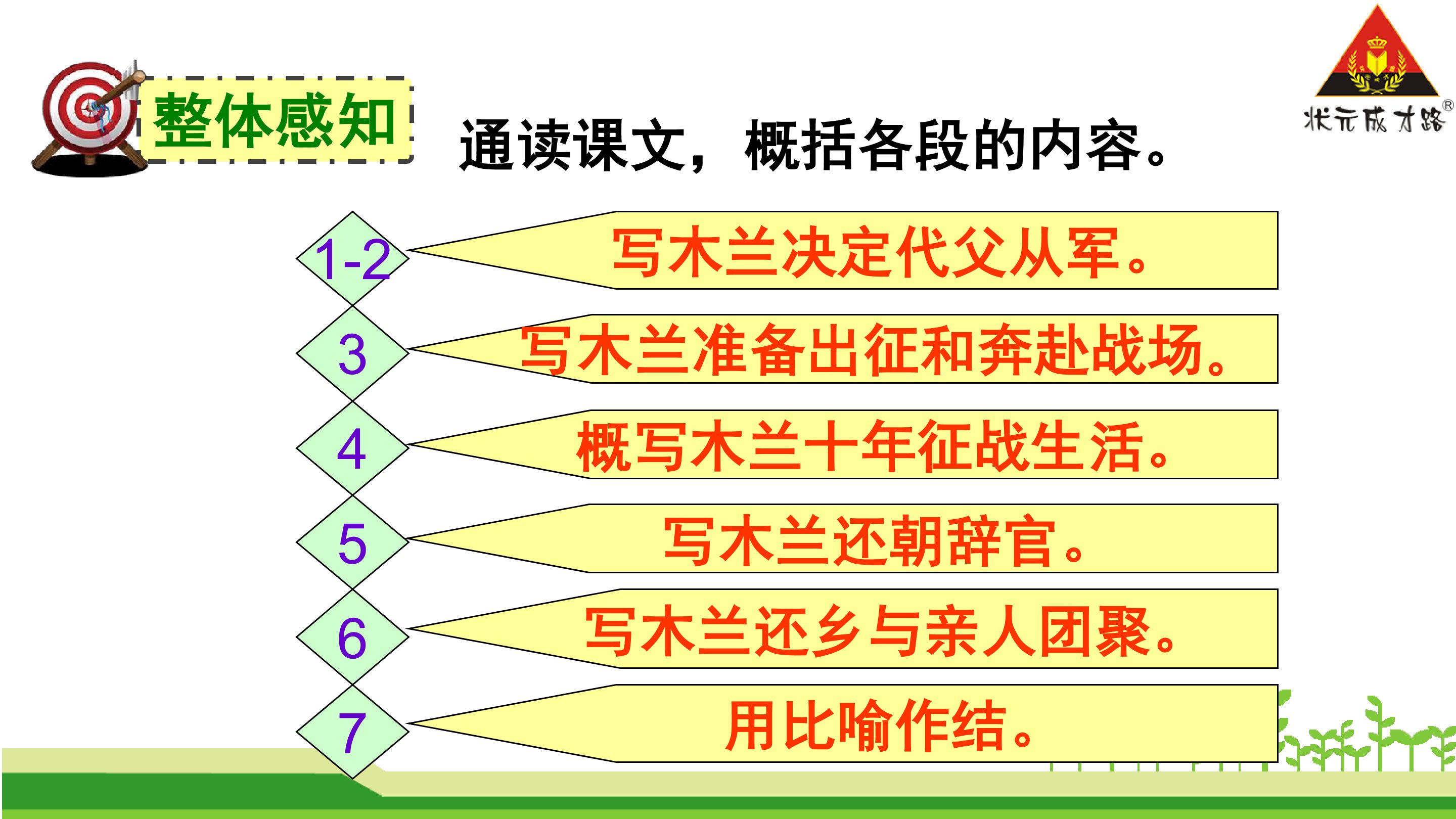 整体感知

通读课文，概括各段的内容。

状元成才路®

1-2 写木兰决定代父从军。

3 写木兰准备出征和奔赴战场。

4 概写木兰十年征战生活。

5 写木兰还朝辞官。

6 写木兰还乡与亲人团聚。

7 用比喻作结。